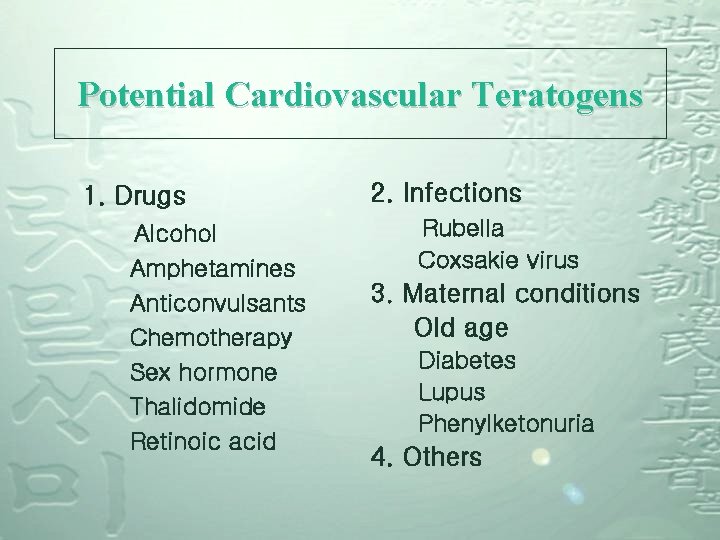 Potential Cardiovascular Teratogens

1. Drugs
Alcohol
Amphetamines
Anticonvulsants
Chemotherapy
Sex hormone
Thalidomide
Retinoic acid

2. Infections
Rubella
Coxsakie virus
3. Maternal conditions
Old age
Diabetes
Lupus
Phenylketonuria
4. Others